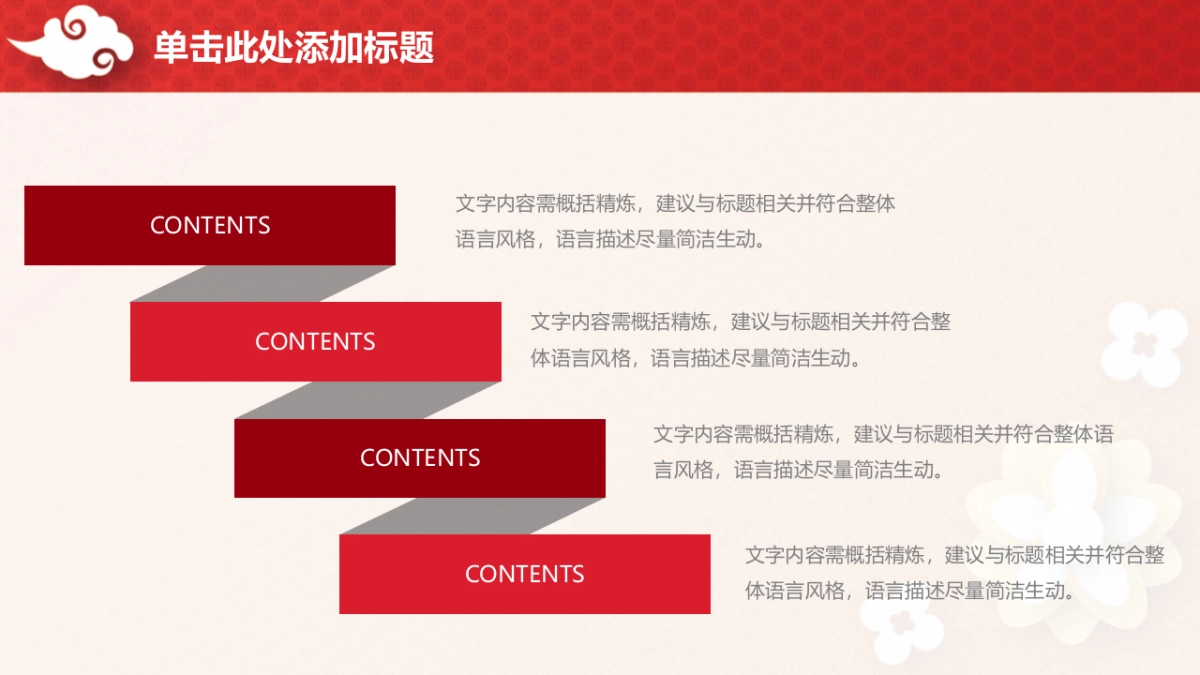 单击此处添加标题

CONTENTS

文字内容需概括精炼，建议与标题相关并符合整体语言风格，语言描述尽量简洁生动。

CONTENTS

文字内容需概括精炼，建议与标题相关并符合整体语言风格，语言描述尽量简洁生动。

CONTENTS

文字内容需概括精炼，建议与标题相关并符合整体语言风格，语言描述尽量简洁生动。

CONTENTS

文字内容需概括精炼，建议与标题相关并符合整体语言风格，语言描述尽量简洁生动。